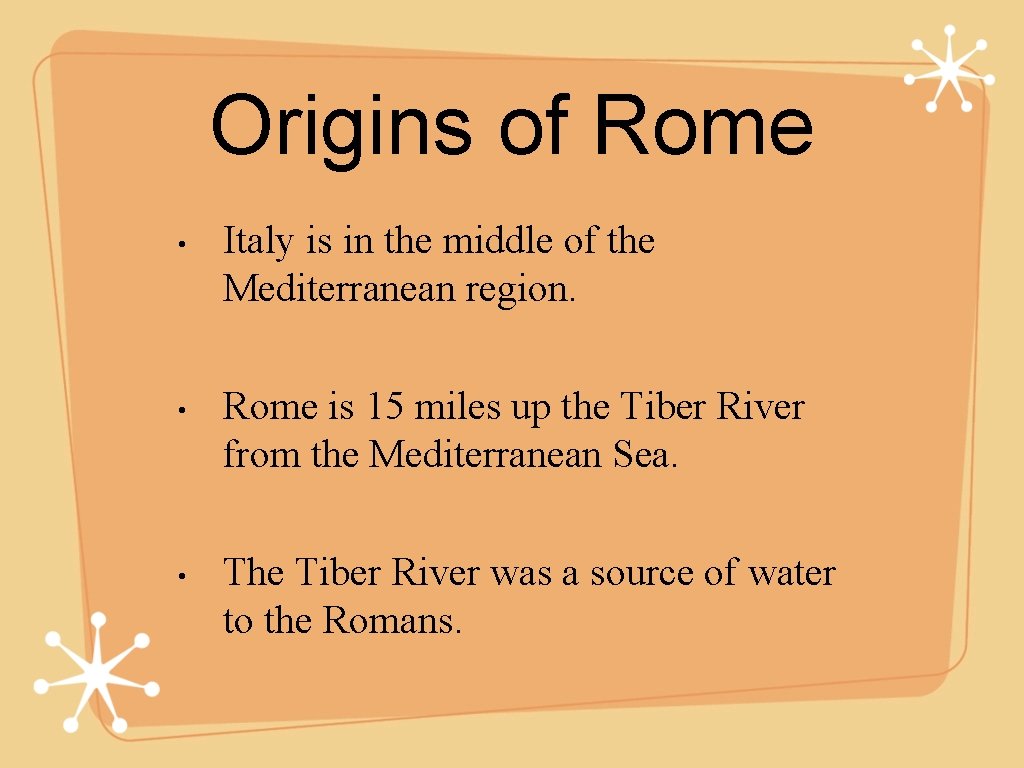 Origins of Rome

• Italy is in the middle of the Mediterranean region.

• Rome is 15 miles up the Tiber River from the Mediterranean Sea.

• The Tiber River was a source of water to the Romans.